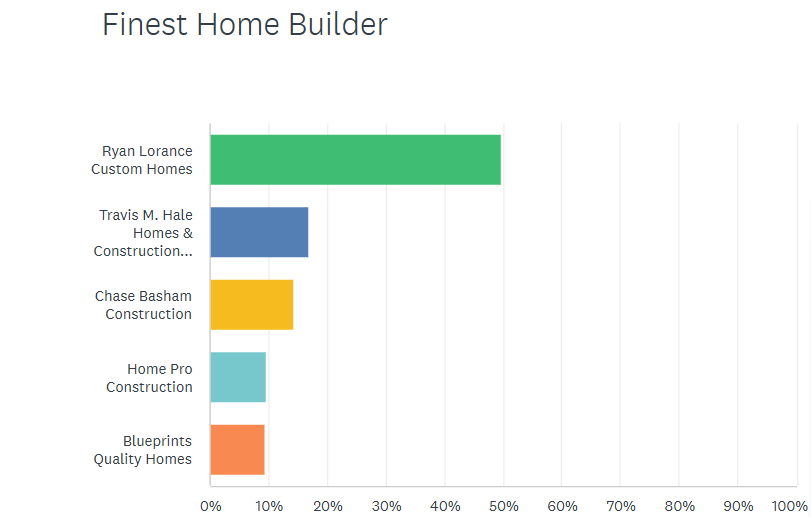 Finest Home Builder

Ryan Lorance Custom Homes

Travis M. Hale Homes & Construction...

Chase Basham Construction

Home Pro Construction

Blueprints Quality Homes

0% 10% 20% 30% 40% 50% 60% 70% 80% 90% 100%